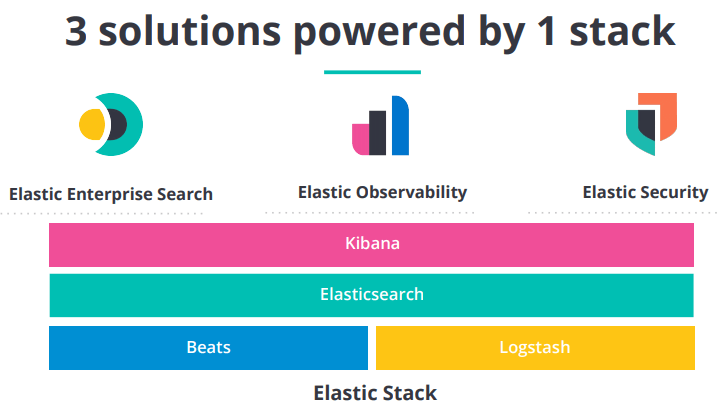 3 solutions powered by 1 stack

Elastic Enterprise Search

Elastic Observability

Elastic Security

Kibana

Elasticsearch

Beats

Logstash

Elastic Stack